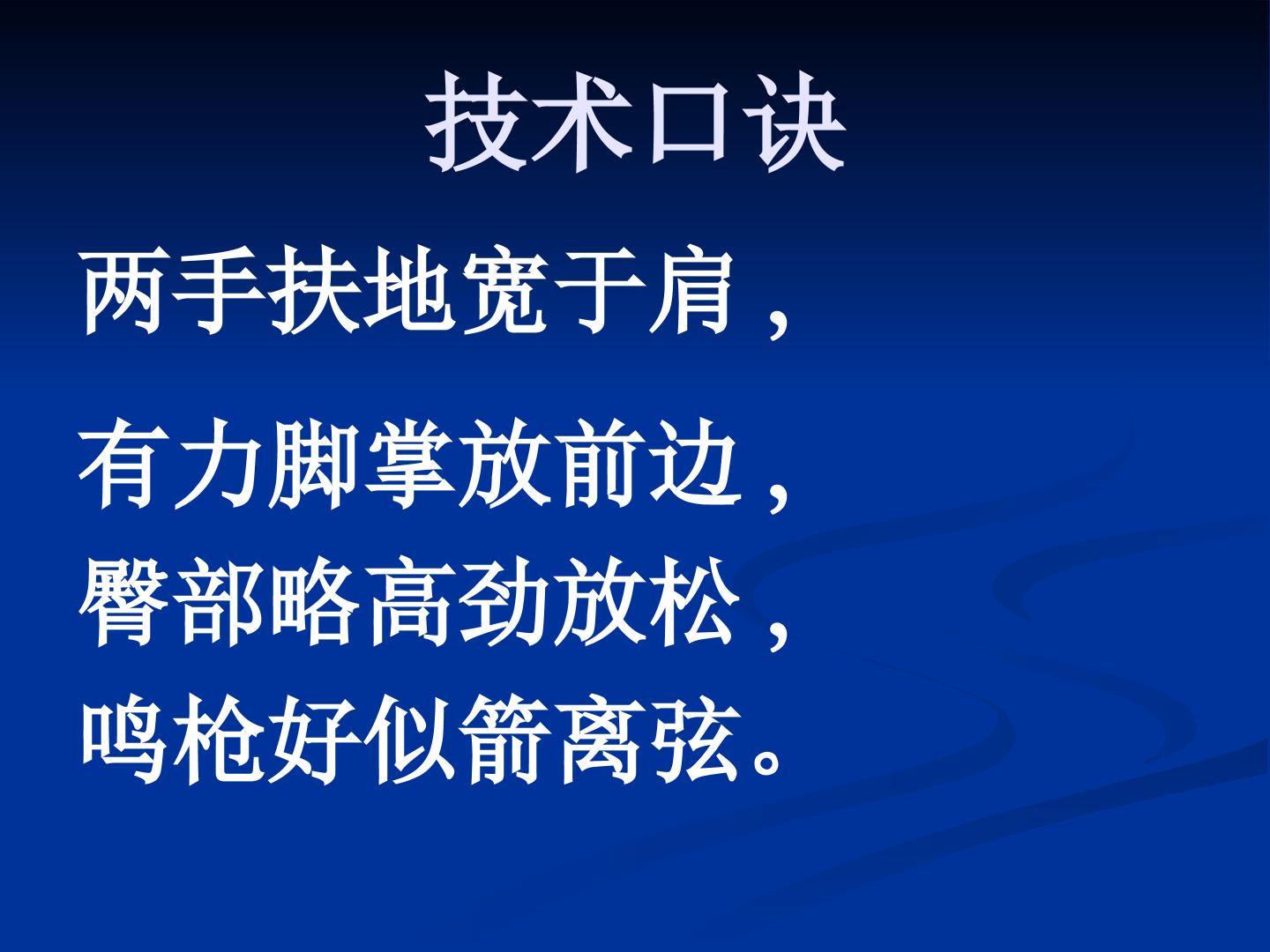 技术口诀

两手扶地宽于肩，

有力脚掌放前边，
臀部略高劲放松，
鸣枪好似箭离弦。